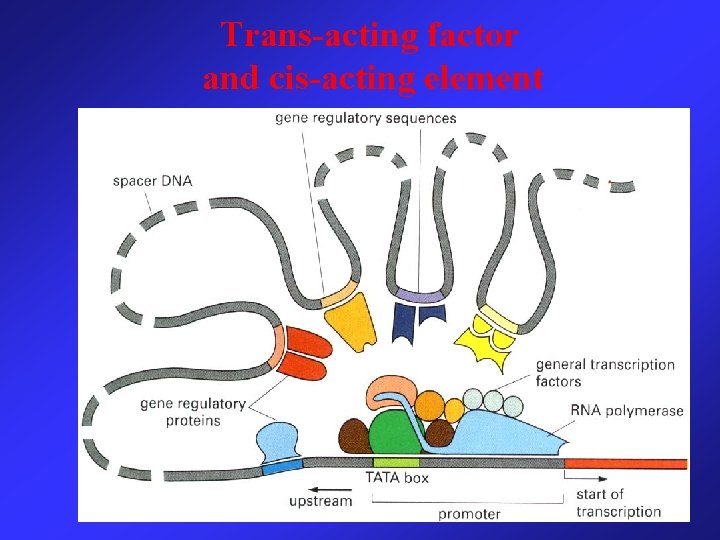 Trans-acting factor
and cis-acting element

gene regulatory sequences

spacer DNA

general transcription factors

gene regulatory proteins

RNA polymerase

TATA box

upstream

promoter

start of transcription